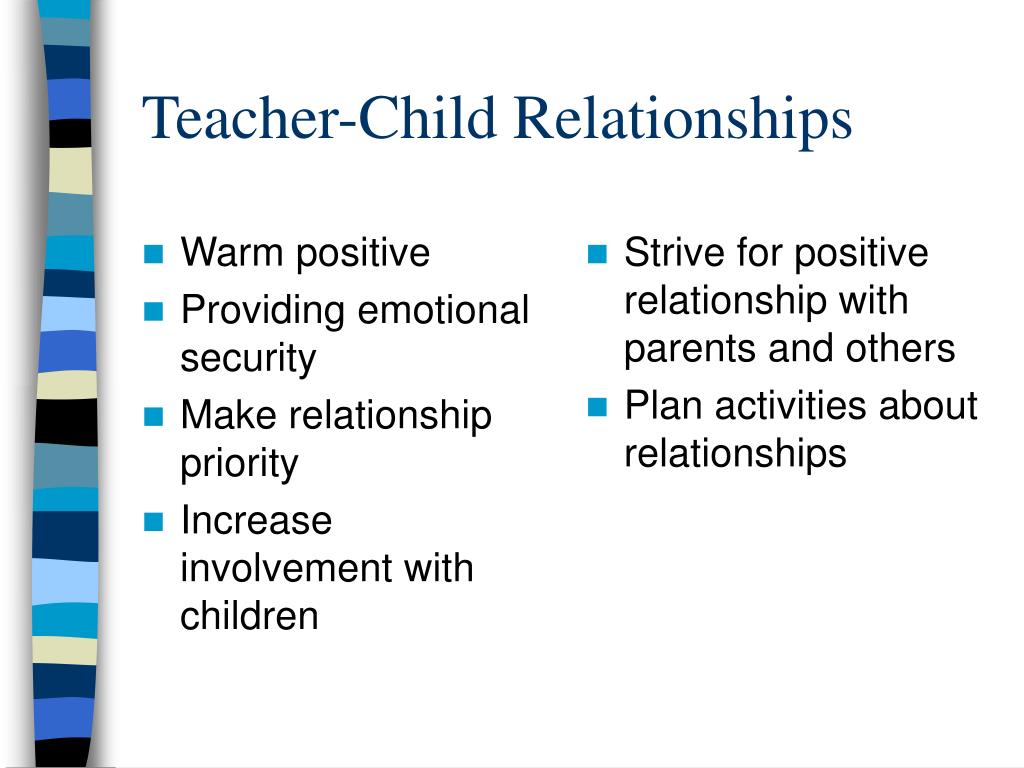 Teacher-Child Relationships

- Warm positive
- Providing emotional security
- Make relationship priority
- Increase involvement with children

- Strive for positive relationship with parents and others
- Plan activities about relationships